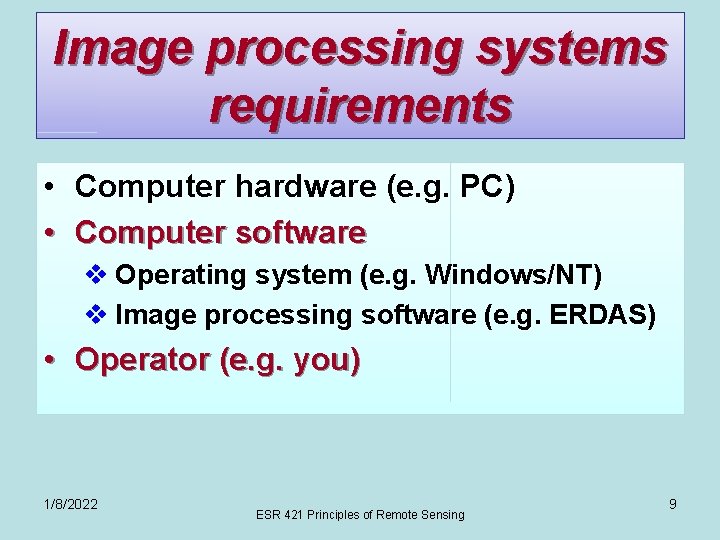 Image processing systems requirements

• Computer hardware (e.g. PC)
• Computer software
❖ Operating system (e.g. Windows/NT)
❖ Image processing software (e.g. ERDAS)
• Operator (e.g. you)

1/8/2022
ESR 421 Principles of Remote Sensing
9